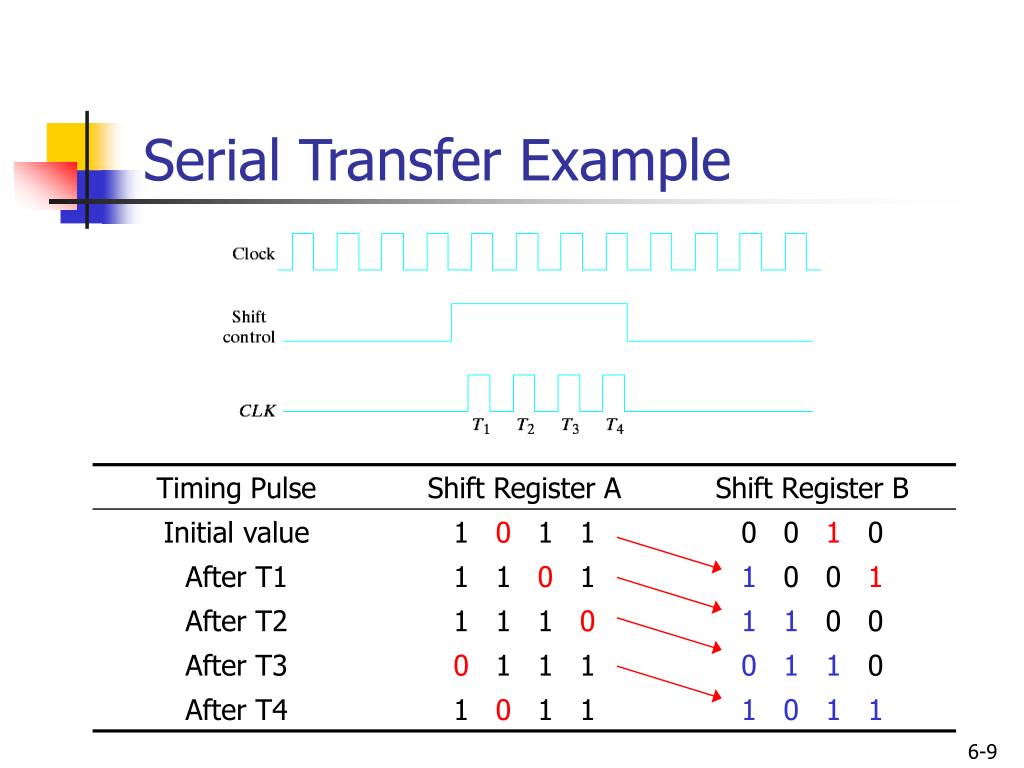 Serial Transfer Example

Clock

Shift control

CLK

$T_1$ $T_2$ $T_3$ $T_4$

| Timing Pulse | Shift Register A | Shift Register B |
|---|---|---|
| Initial value | 1 0 1 1 | 0 0 1 0 |
| After T1 | 1 1 0 1 | 1 0 0 1 |
| After T2 | 1 1 1 0 | 1 1 0 0 |
| After T3 | 0 1 1 1 | 0 1 1 0 |
| After T4 | 1 0 1 1 | 1 0 1 1 |

6-9